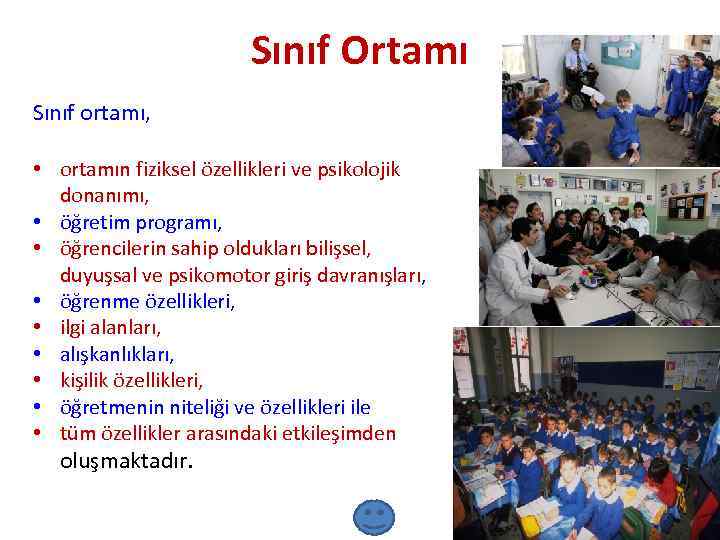 Sınıf Ortamı

Sınıf ortamı,

• ortamın fiziksel özellikleri ve psikolojik donanımı,
• öğretim programı,
• öğrencilerin sahip oldukları bilişsel, duyuşsal ve psikomotor giriş davranışları,
• öğrenme özellikleri,
• ilgi alanları,
• alışkanlıkları,
• kişilik özellikleri,
• öğretmenin niteliği ve özellikleri ile
• tüm özellikler arasındaki etkileşimden oluşmaktadır.